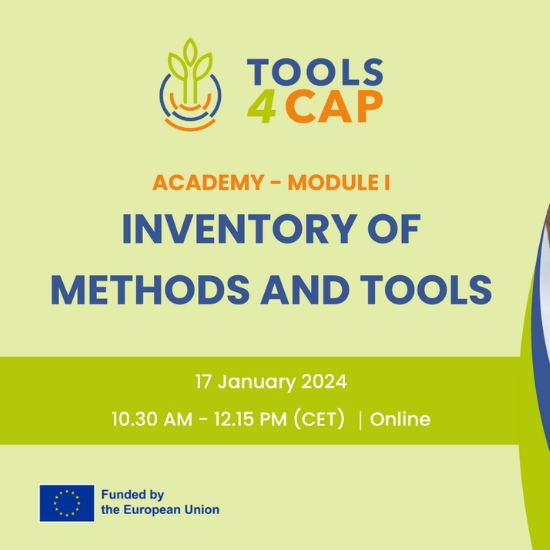 TOOLS 4 CAP

ACADEMY - MODULE I

INVENTORY OF METHODS AND TOOLS

17 January 2024

10.30 AM - 12.15 PM (CET) | Online

Funded by the European Union